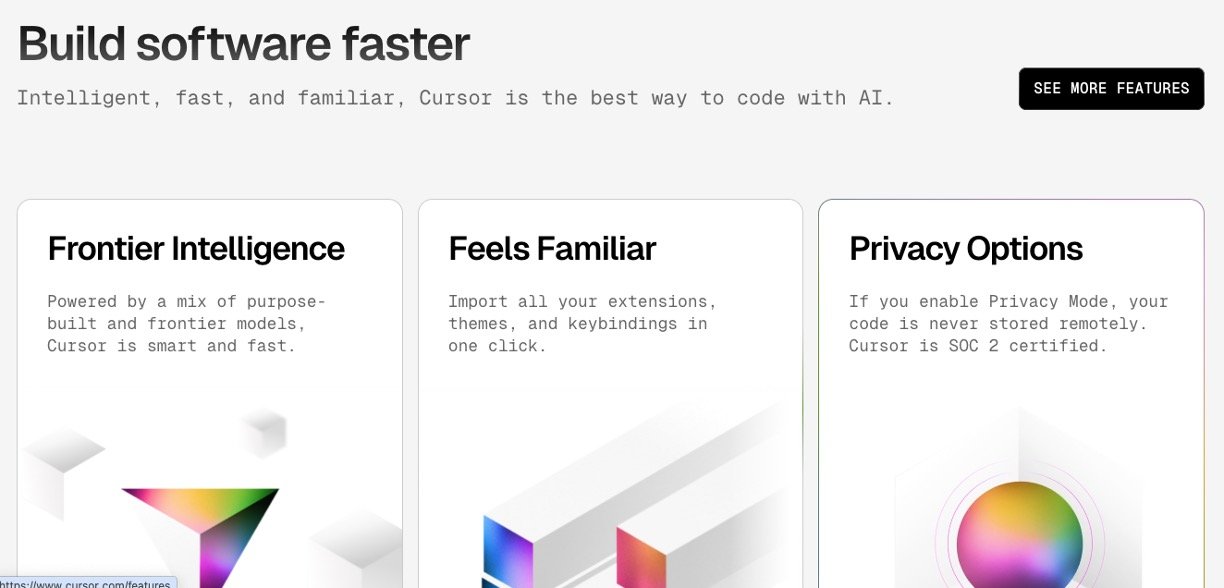 Build software faster

Intelligent, fast, and familiar, Cursor is the best way to code with AI.

SEE MORE FEATURES

Frontier Intelligence

Powered by a mix of purpose-built and frontier models, Cursor is smart and fast.

Feels Familiar

Import all your extensions, themes, and keybindings in one click.

Privacy Options

If you enable Privacy Mode, your code is never stored remotely. Cursor is SOC 2 certified.

https://www.cursor.com/features